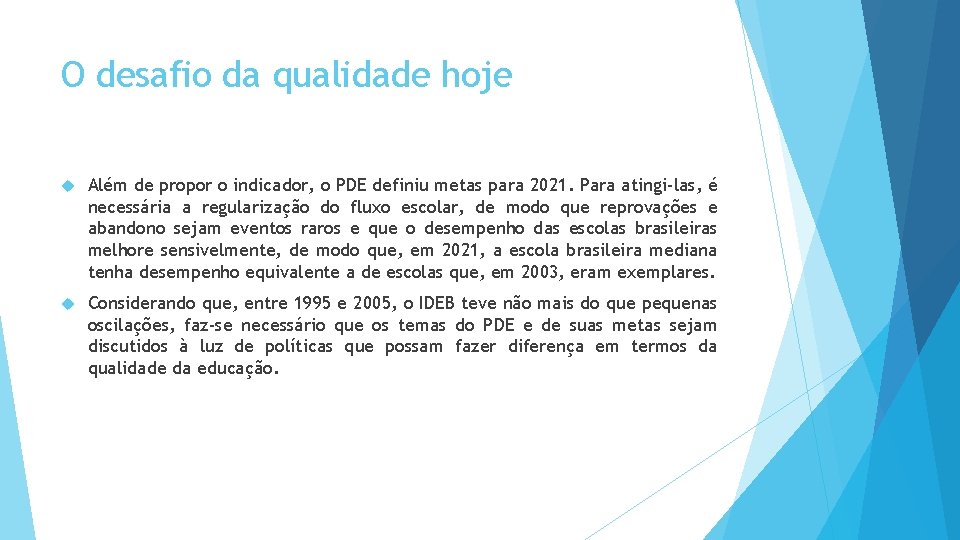 O desafio da qualidade hoje

Além de propor o indicador, o PDE definiu metas para 2021. Para atingi-las, é necessária a regularização do fluxo escolar, de modo que reprovações e abandono sejam eventos raros e que o desempenho das escolas brasileiras melhore sensivelmente, de modo que, em 2021, a escola brasileira mediana tenha desempenho equivalente a de escolas que, em 2003, eram exemplares.

Considerando que, entre 1995 e 2005, o IDEB teve não mais do que pequenas oscilações, faz-se necessário que os temas do PDE e de suas metas sejam discutidos à luz de políticas que possam fazer diferença em termos da qualidade da educação.